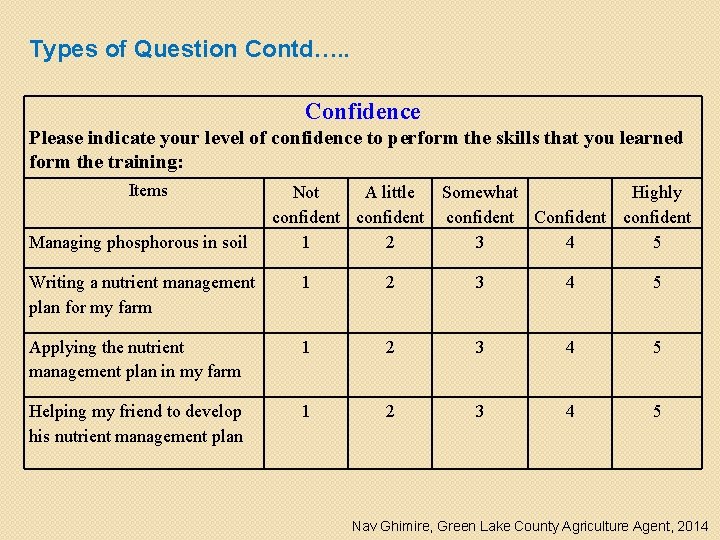 Types of Question Contd…..

Confidence
Please indicate your level of confidence to perform the skills that you learned form the training:

| Items | Not confident | A little confident | Somewhat confident | Confident | Highly confident |
|---|---|---|---|---|---|
| Managing phosphorous in soil | 1 | 2 | 3 | 4 | 5 |
| Writing a nutrient management plan for my farm | 1 | 2 | 3 | 4 | 5 |
| Applying the nutrient management plan in my farm | 1 | 2 | 3 | 4 | 5 |
| Helping my friend to develop his nutrient management plan | 1 | 2 | 3 | 4 | 5 |

Nav Ghimire, Green Lake County Agriculture Agent, 2014